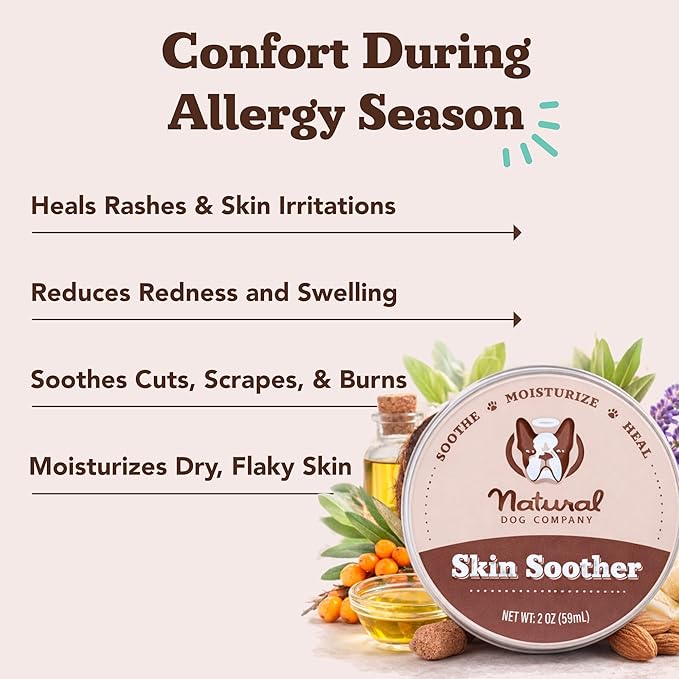 Confort During Allergy Season

Heals Rashes & Skin Irritations

Reduces Redness and Swelling

Soothes Cuts, Scrapes, & Burns

Moisturizes Dry, Flaky Skin

SOOTHE MOISTURIZE HEAL

Natural
DOG COMPANY

Skin Soother

NET WT: 2 OZ (59mL)